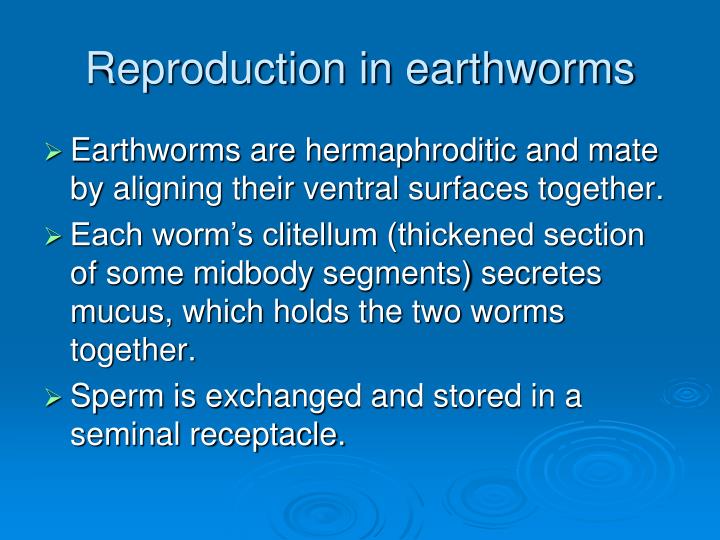 Reproduction in earthworms

➢ Earthworms are hermaphroditic and mate by aligning their ventral surfaces together.

➢ Each worm's clitellum (thickened section of some midbody segments) secretes mucus, which holds the two worms together.

➢ Sperm is exchanged and stored in a seminal receptacle.